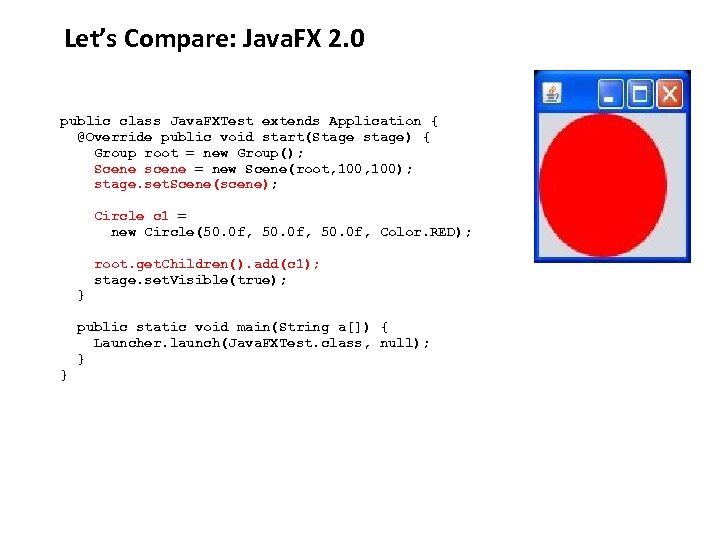 Let's Compare: JavaFX 2.0

public class JavaFXTest extends Application {
  @Override public void start(Stage stage) {
    Group root = new Group();
    Scene scene = new Scene(root,100,100);
    stage.setScene(scene);

    Circle c1 =
      new Circle(50.0f, 50.0f, 50.0f, Color.RED);

    root.getChildren().add(c1);
    stage.setVisible(true);
  }

  public static void main(String a[]) {
    Launcher.launch(JavaFXTest.class, null);
  }
}